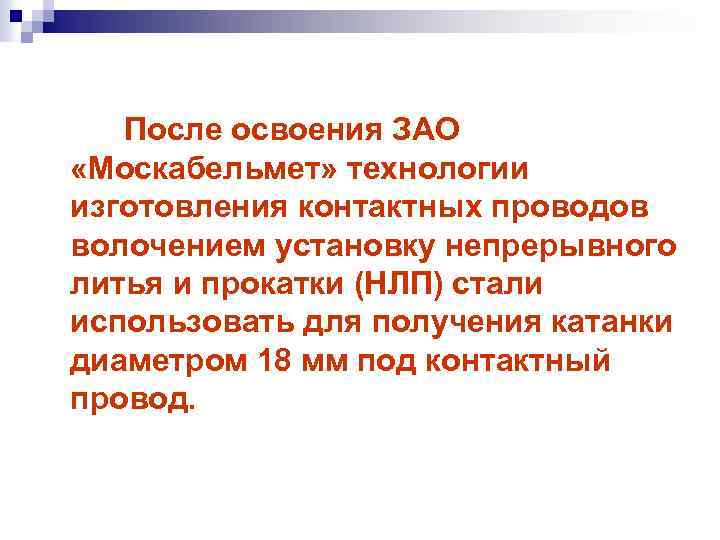 После освоения ЗАО «Москабельмет» технологии изготовления контактных проводов волочением установку непрерывного литья и прокатки (НЛП) стали использовать для получения катанки диаметром 18 мм под контактный провод.